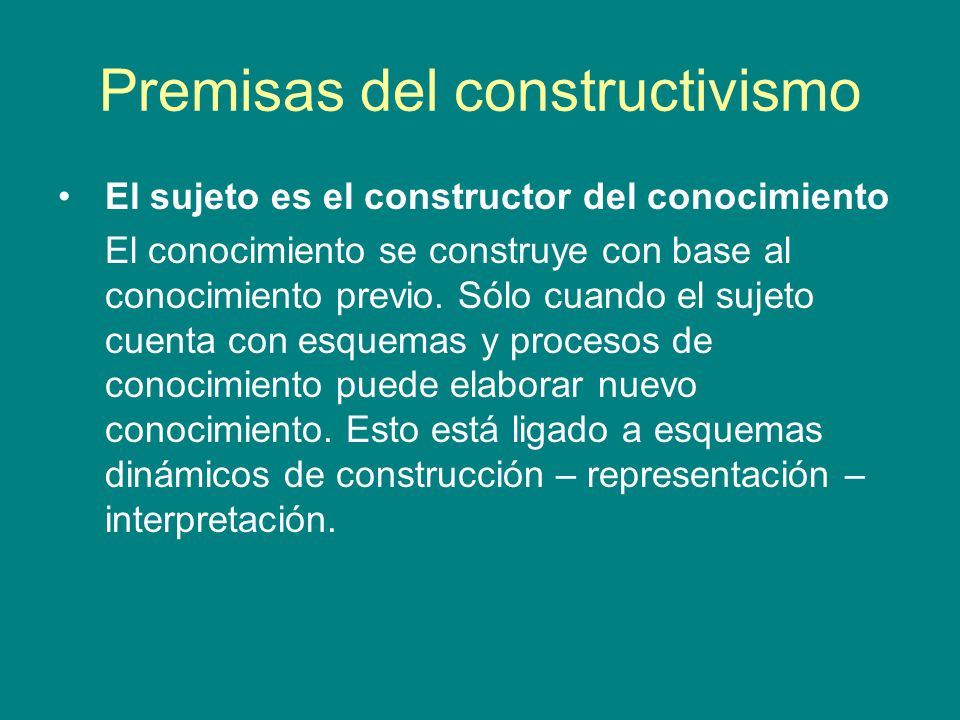 Premisas del constructivismo

• El sujeto es el constructor del conocimiento

El conocimiento se construye con base al conocimiento previo. Sólo cuando el sujeto cuenta con esquemas y procesos de conocimiento puede elaborar nuevo conocimiento. Esto está ligado a esquemas dinámicos de construcción – representación – interpretación.